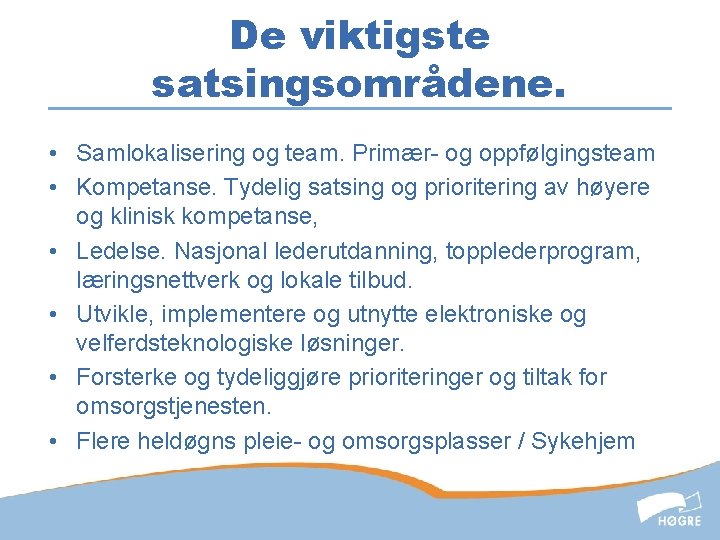 De viktigste satsingsområdene.

• Samlokalisering og team. Primær- og oppfølgingsteam
• Kompetanse. Tydelig satsing og prioritering av høyere og klinisk kompetanse,
• Ledelse. Nasjonal lederutdanning, topplederprogram, læringsnettverk og lokale tilbud.
• Utvikle, implementere og utnytte elektroniske og velferdsteknologiske løsninger.
• Forsterke og tydeliggjøre prioriteringer og tiltak for omsorgstjenesten.
• Flere heldøgns pleie- og omsorgsplasser / Sykehjem

HØGRE